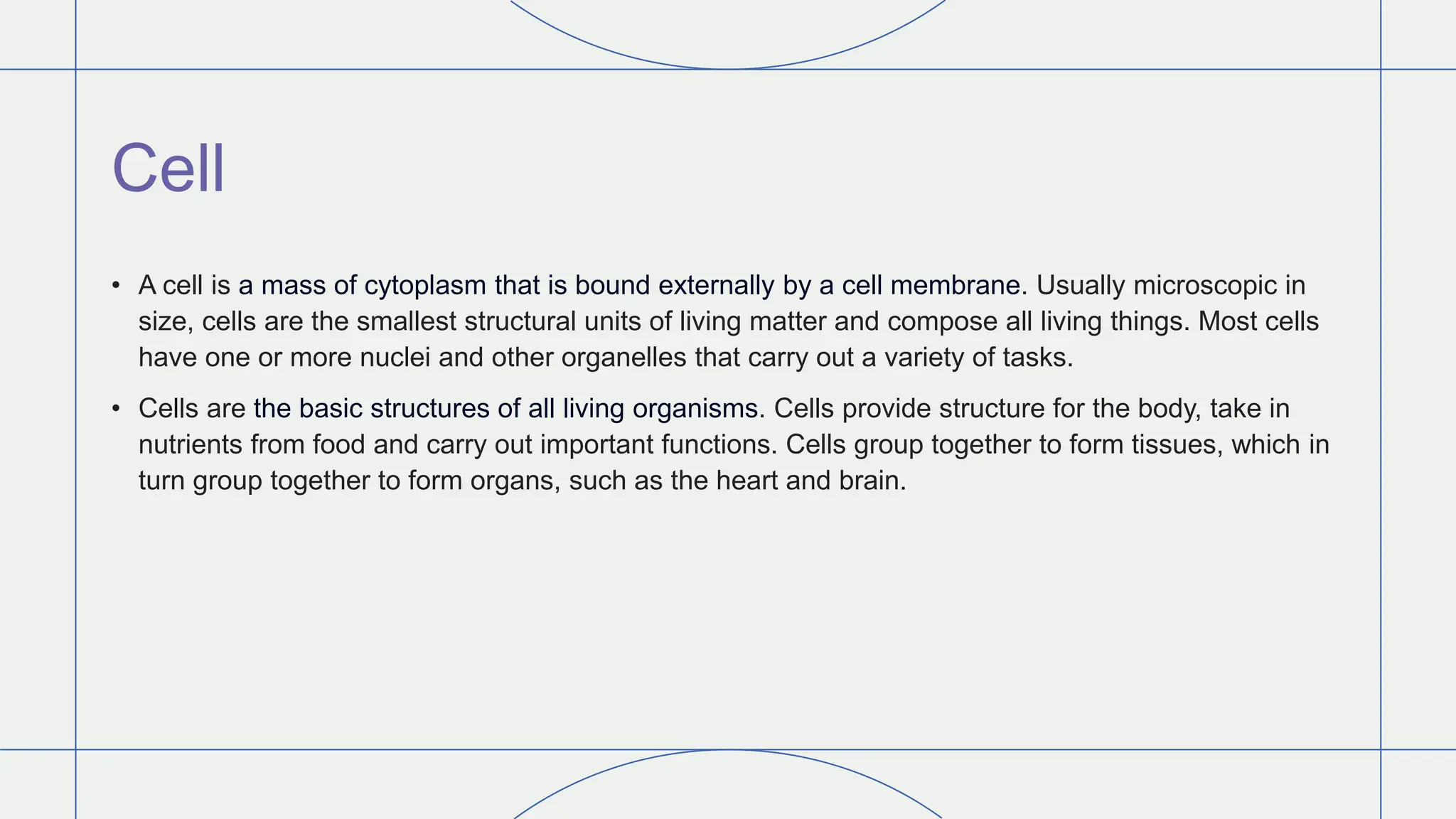 Cell

• A cell is a mass of cytoplasm that is bound externally by a cell membrane. Usually microscopic in size, cells are the smallest structural units of living matter and compose all living things. Most cells have one or more nuclei and other organelles that carry out a variety of tasks.

• Cells are the basic structures of all living organisms. Cells provide structure for the body, take in nutrients from food and carry out important functions. Cells group together to form tissues, which in turn group together to form organs, such as the heart and brain.